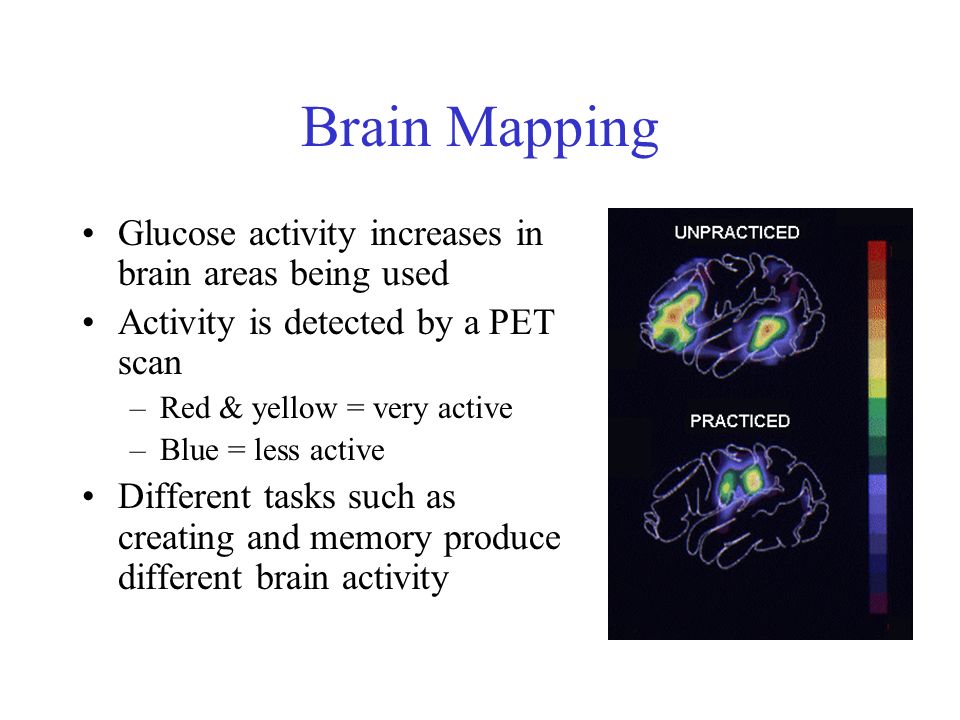 Brain Mapping

• Glucose activity increases in brain areas being used
• Activity is detected by a PET scan
– Red & yellow = very active
– Blue = less active
• Different tasks such as creating and memory produce different brain activity

UNPRACTICED

PRACTICED